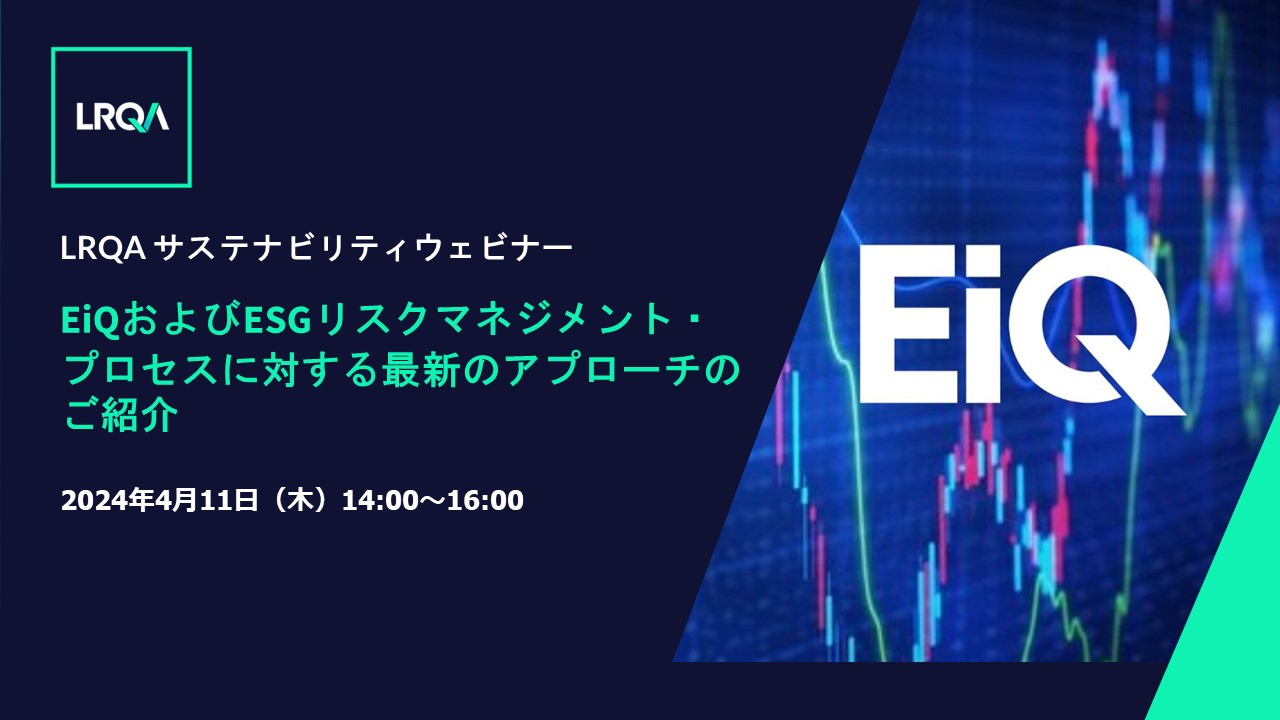 LRQA

LRQA サステナビリティウェビナー

EiQおよびESGリスクマネジメント・プロセスに対する最新のアプローチのご紹介

2024年4月11日（木）14:00～16:00

EiQ